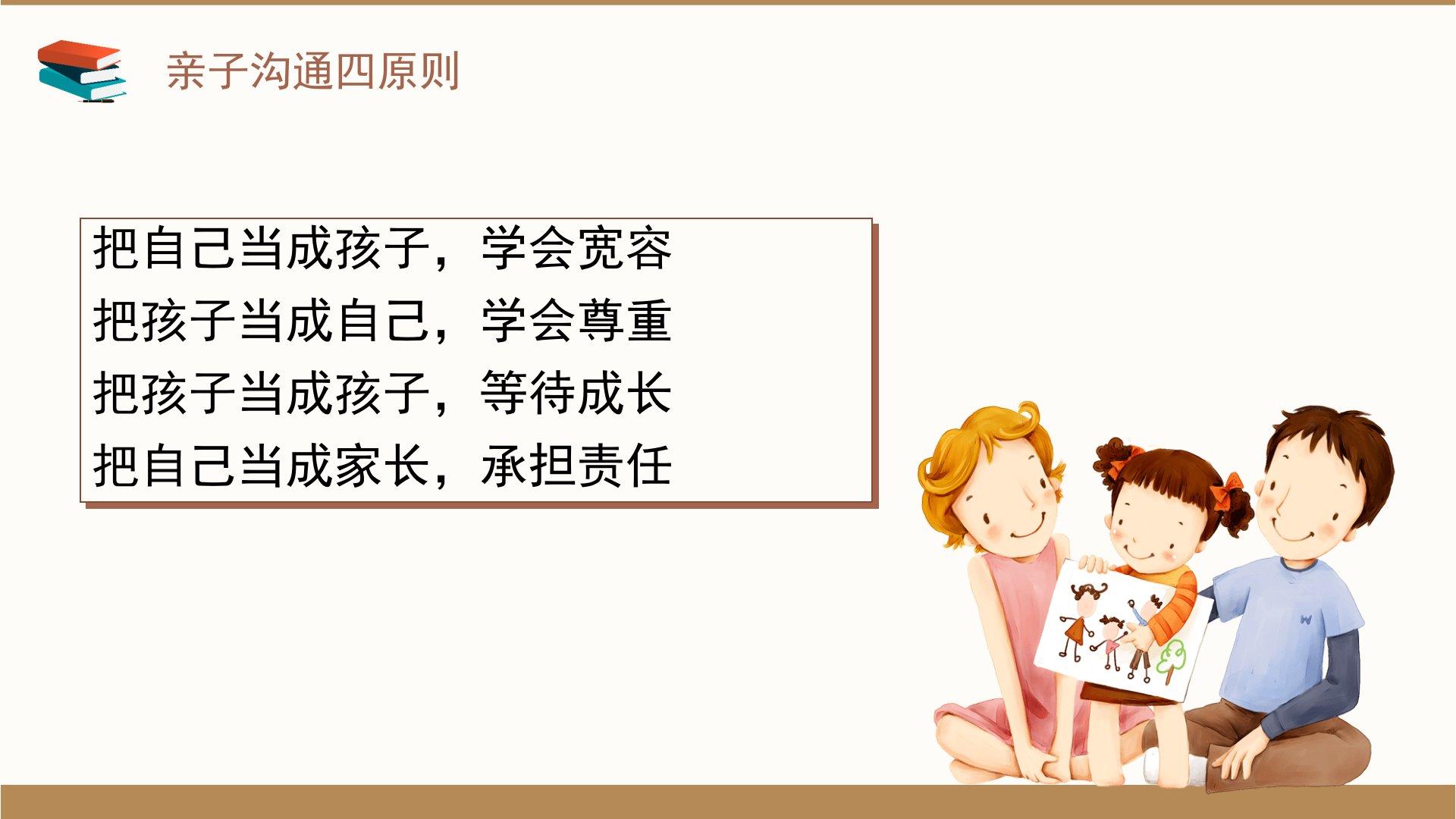 亲子沟通四原则

把自己当成孩子，学会宽容
把孩子当成自己，学会尊重
把孩子当成孩子，等待成长
把自己当成家长，承担责任